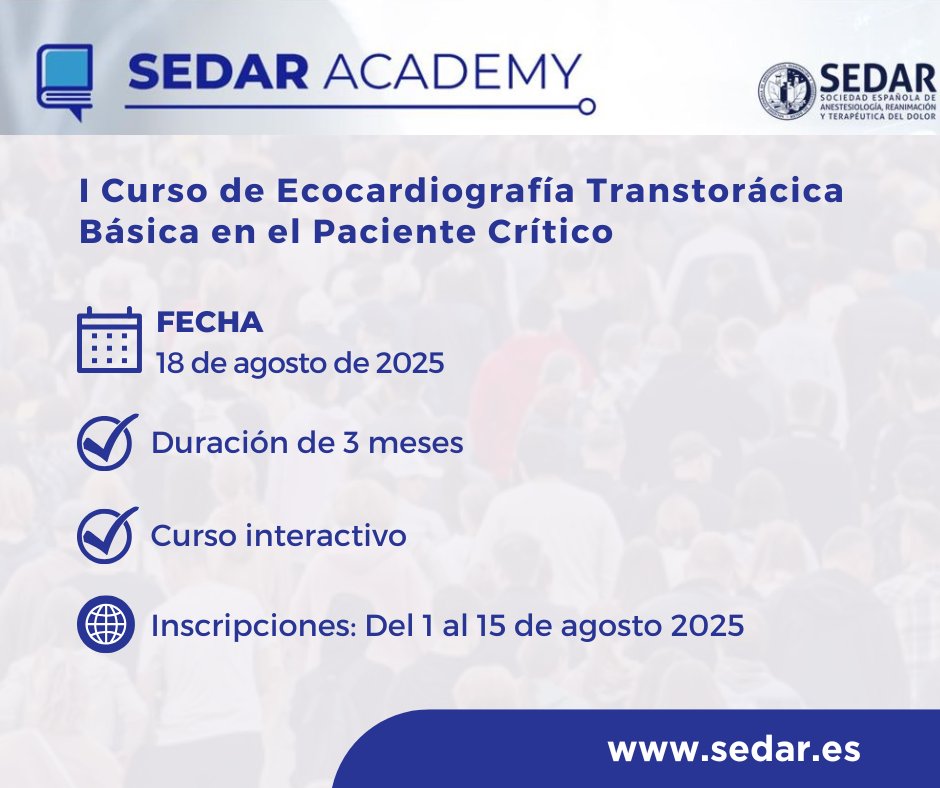 SEDAR ACADEMY

SEDAR
SOCIEDAD ESPAÑOLA DE ANESTESIOLOGÍA, REANIMACIÓN Y TERAPÉUTICA DEL DOLOR

I Curso de Ecocardiografía Transtorácica Básica en el Paciente Crítico

FECHA
18 de agosto de 2025

Duración de 3 meses

Curso interactivo

Inscripciones: Del 1 al 15 de agosto 2025

www.sedar.es